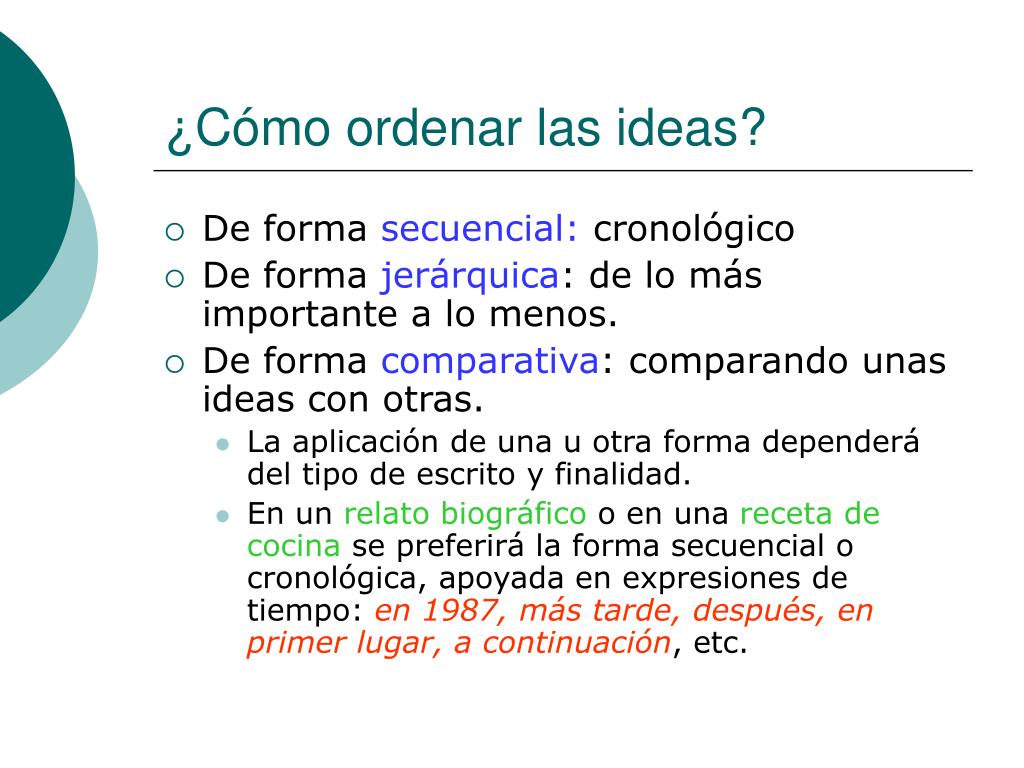 ¿Cómo ordenar las ideas?

- De forma secuencial: cronológico
- De forma jerárquica: de lo más importante a lo menos.
- De forma comparativa: comparando unas ideas con otras.
  - La aplicación de una u otra forma dependerá del tipo de escrito y finalidad.
  - En un relato biográfico o en una receta de cocina se preferirá la forma secuencial o cronológica, apoyada en expresiones de tiempo: en 1987, más tarde, después, en primer lugar, a continuación, etc.